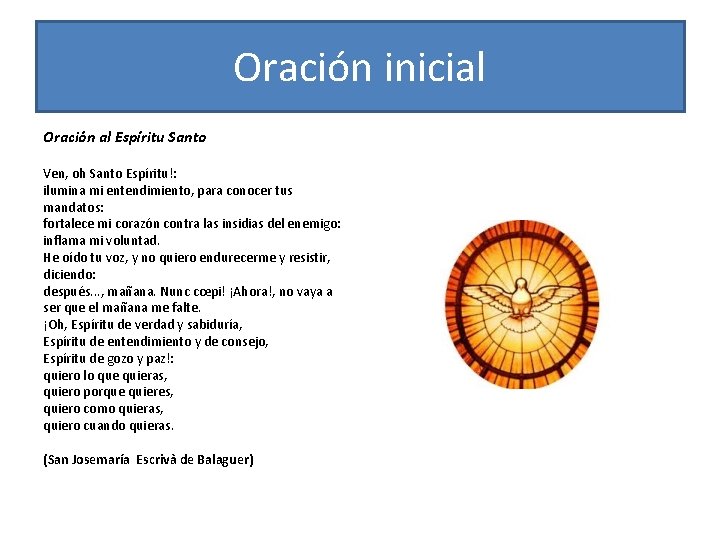 Oración inicial

Oración al Espíritu Santo

Ven, oh Santo Espíritu!:
ilumina mi entendimiento, para conocer tus mandatos:
fortalece mi corazón contra las insidias del enemigo:
inflama mi voluntad.
He oído tu voz, y no quiero endurecerme y resistir, diciendo:
después..., mañana. Nunc cœpi! ¡Ahora!, no vaya a ser que el mañana me falte.
¡Oh, Espíritu de verdad y sabiduría,
Espíritu de entendimiento y de consejo,
Espíritu de gozo y paz!:
quiero lo que quieras,
quiero porque quieres,
quiero como quieras,
quiero cuando quieras.

(San Josemaría Escrivà de Balaguer)